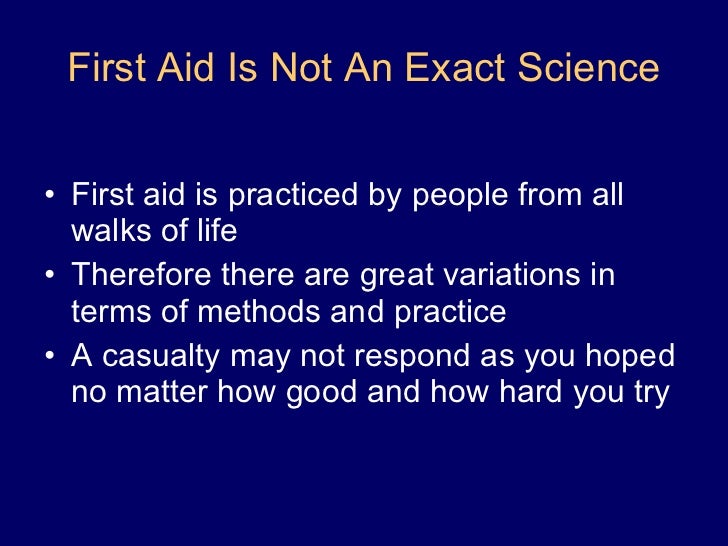 First Aid Is Not An Exact Science

• First aid is practiced by people from all walks of life
• Therefore there are great variations in terms of methods and practice
• A casualty may not respond as you hoped no matter how good and how hard you try